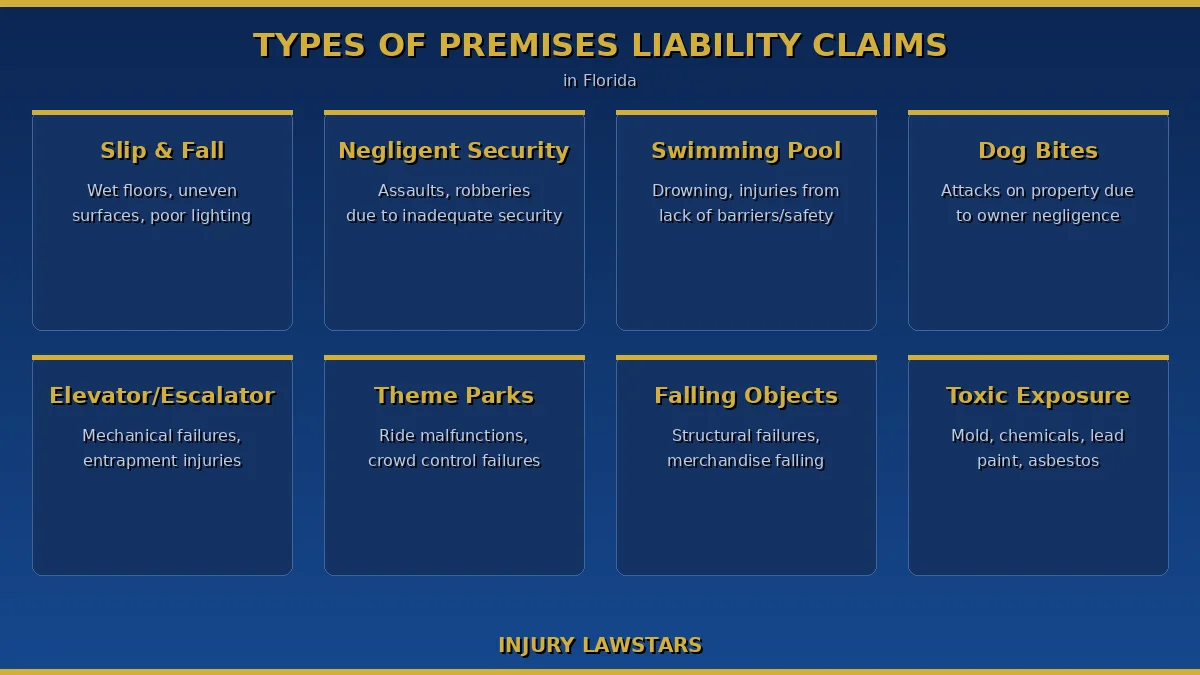 TYPES OF PREMISES LIABILITY CLAIMS

in Florida

Slip & Fall

Wet floors, uneven surfaces, poor lighting

Negligent Security

Assaults, robberies due to inadequate security

Swimming Pool

Drowning, injuries from lack of barriers/safety

Dog Bites

Attacks on property due to owner negligence

Elevator/Escalator

Mechanical failures, entrapment injuries

Theme Parks

Ride malfunctions, crowd control failures

Falling Objects

Structural failures, merchandise falling

Toxic Exposure

Mold, chemicals, lead paint, asbestos

INJURY LAWSTARS